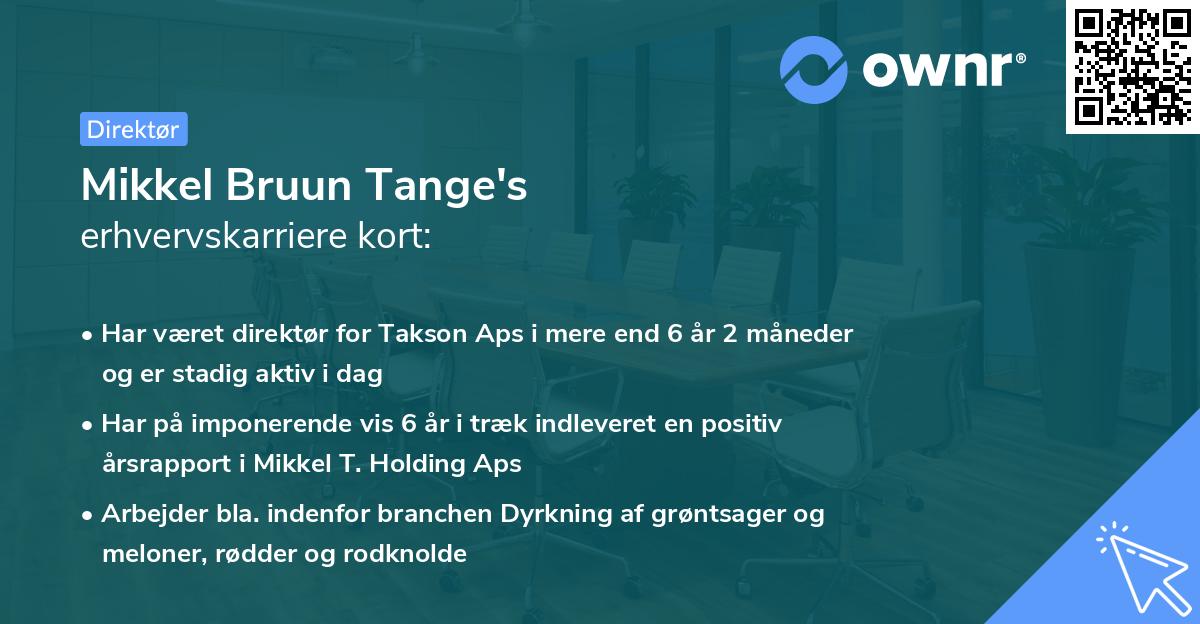 ownr®

Direktør

Mikkel Bruun Tange's
erhvervskarriere kort:

• Har været direktør for Takson Aps i mere end 6 år 2 måneder og er stadig aktiv i dag

• Har på imponerende vis 6 år i træk indleveret en positiv årsrapport i Mikkel T. Holding Aps

• Arbejder bla. indenfor branchen Dyrkning af grøntsager og meloner, rødder og rodknolde